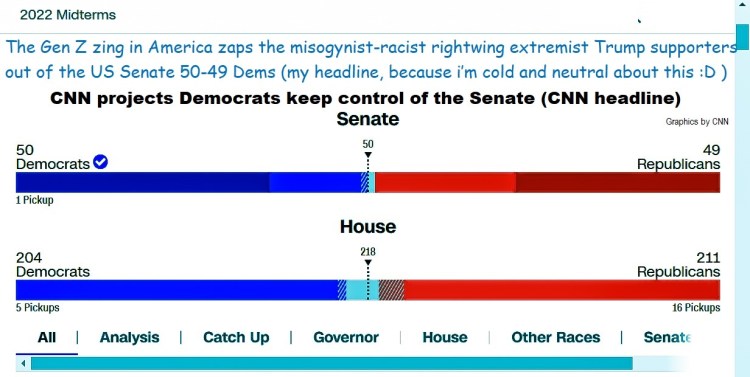 2022 Midterms

The Gen Z zing in America zaps the misogynist-racist rightwing extremist Trump supporters out of the US Senate 50-49 Dems (my headline, because i'm cold and neutral about this :D )

CNN projects Democrats keep control of the Senate (CNN headline)

Senate

Graphics by CNN

50
Democrats

50

49
Republicans

1 Pickup

House

204
Democrats

218

211
Republicans

5 Pickups

16 Pickups

All | Analysis | Catch Up | Governor | House | Other Races | Senate